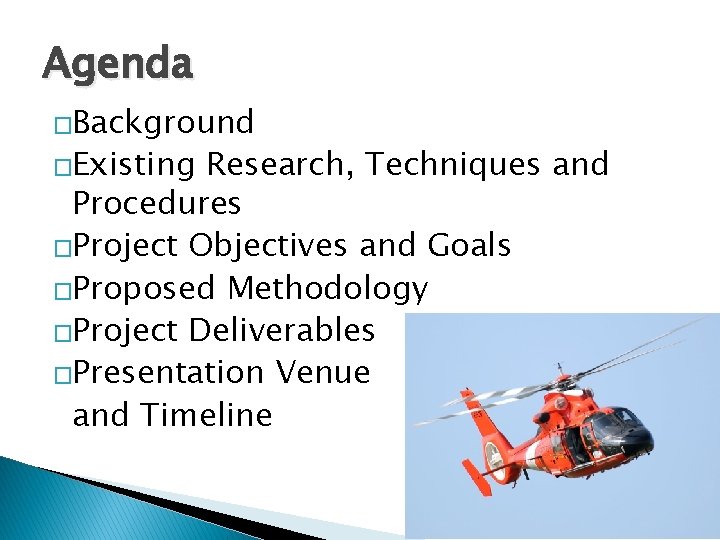 Agenda

□Background
□Existing Research, Techniques and Procedures
□Project Objectives and Goals
□Proposed Methodology
□Project Deliverables
□Presentation Venue and Timeline